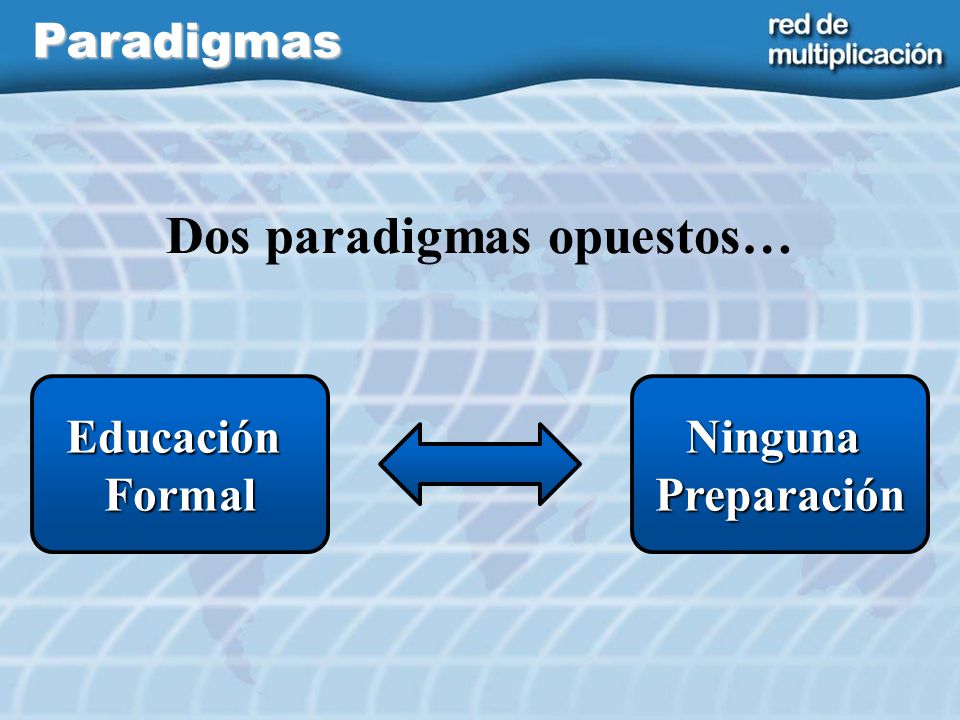 Paradigmas

red de multiplicación

Dos paradigmas opuestos…

Educación Formal

Ninguna Preparación